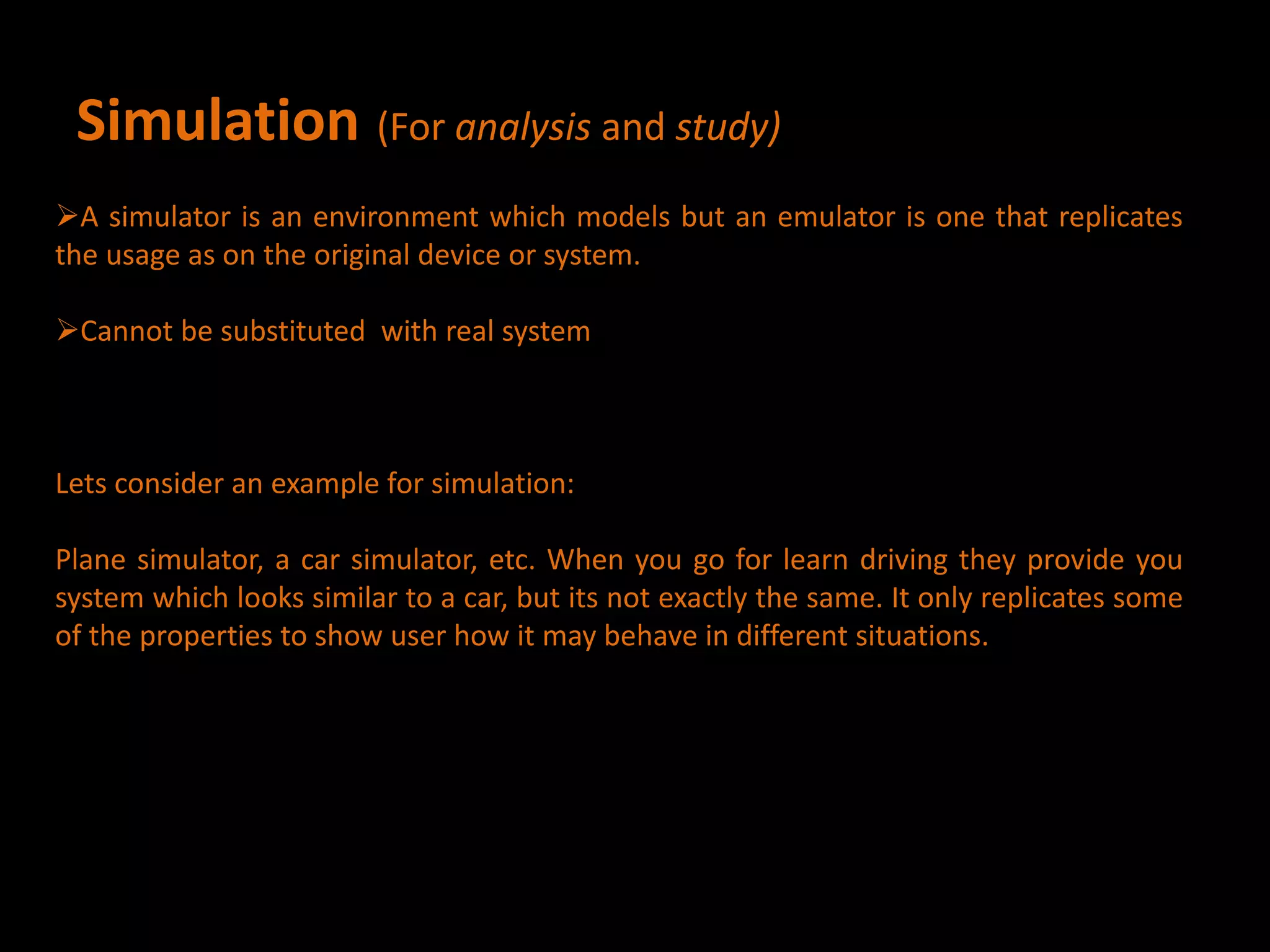 Simulation (For analysis and study)

➢A simulator is an environment which models but an emulator is one that replicates the usage as on the original device or system.

➢Cannot be substituted  with real system

Lets consider an example for simulation:

Plane simulator, a car simulator, etc. When you go for learn driving they provide you system which looks similar to a car, but its not exactly the same. It only replicates some of the properties to show user how it may behave in different situations.